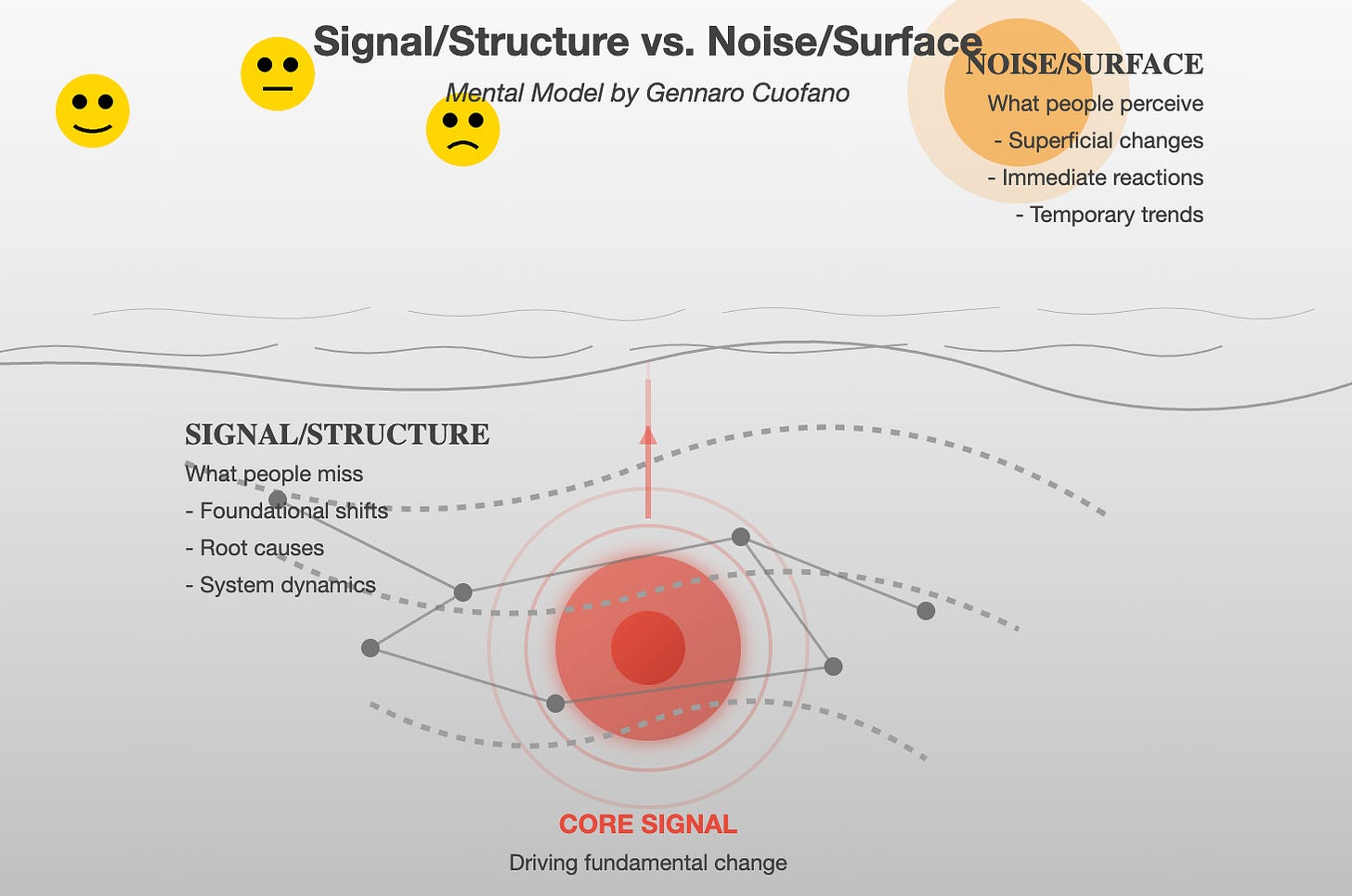 Signal/Structure vs. Noise/Surface

Mental Model by Gennaro Cuofano

NOISE/SURFACE

What people perceive

- Superficial changes

- Immediate reactions

- Temporary trends

SIGNAL/STRUCTURE

What people miss

- Foundational shifts

- Root causes

- System dynamics

CORE SIGNAL

Driving fundamental change